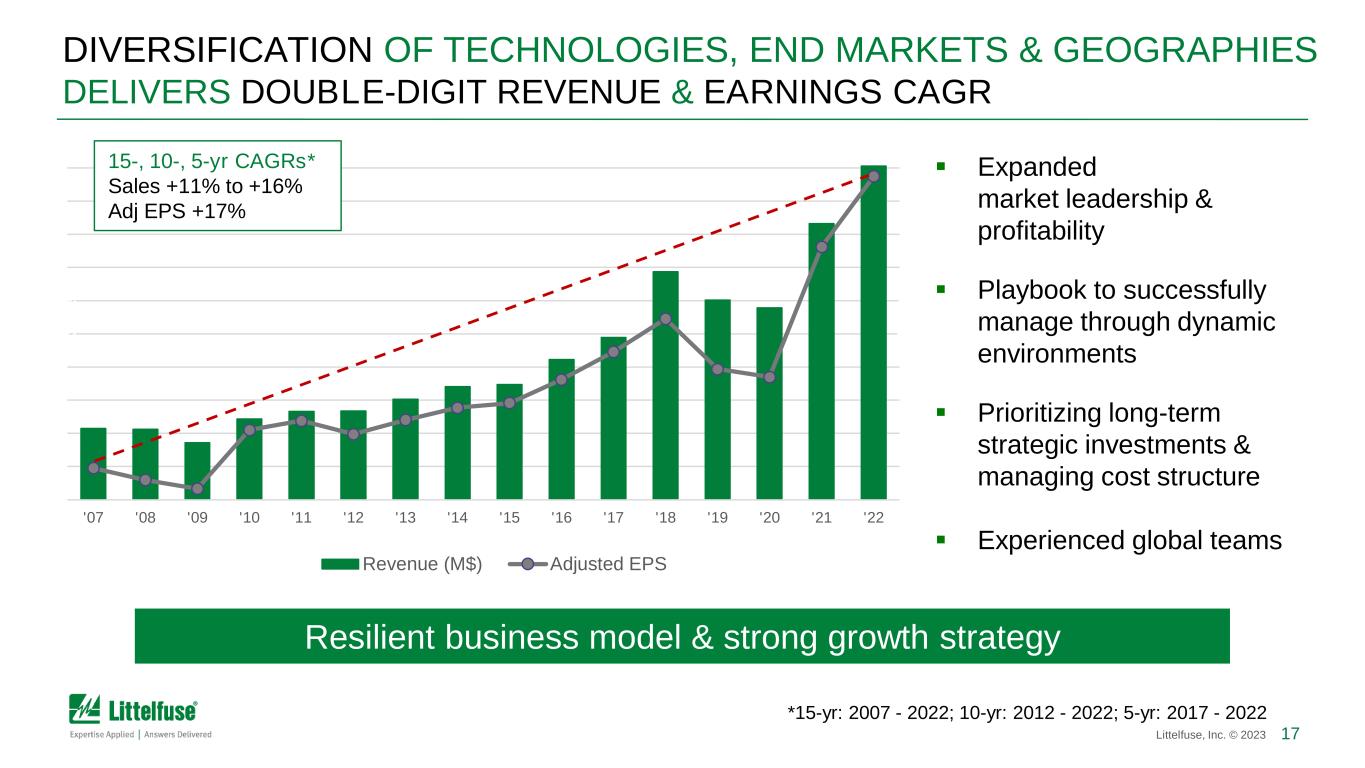 DIVERSIFICATION OF TECHNOLOGIES, END MARKETS & GEOGRAPHIES DELIVERS DOUBLE-DIGIT REVENUE & EARNINGS CAGR

15-, 10-, 5-yr CAGRs*
Sales +11% to +16%
Adj EPS +17%

'07 '08 '09 '10 '11 '12 '13 '14 '15 '16 '17 '18 '19 '20 '21 '22

Revenue (M$) Adjusted EPS

▪ Expanded market leadership & profitability

▪ Playbook to successfully manage through dynamic environments

▪ Prioritizing long-term strategic investments & managing cost structure

▪ Experienced global teams

Resilient business model & strong growth strategy

Littelfuse®
Expertise Applied | Answers Delivered

*15-yr: 2007 - 2022; 10-yr: 2012 - 2022; 5-yr: 2017 - 2022

Littelfuse, Inc. © 2023 17